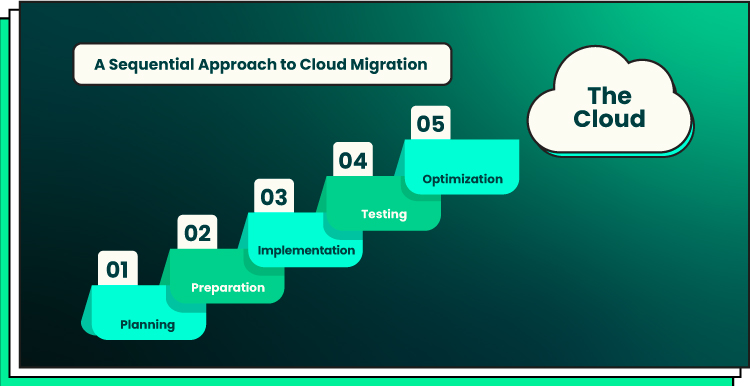 A Sequential Approach to Cloud Migration

The Cloud

01
Planning

02
Preparation

03
Implementation

04
Testing

05
Optimization